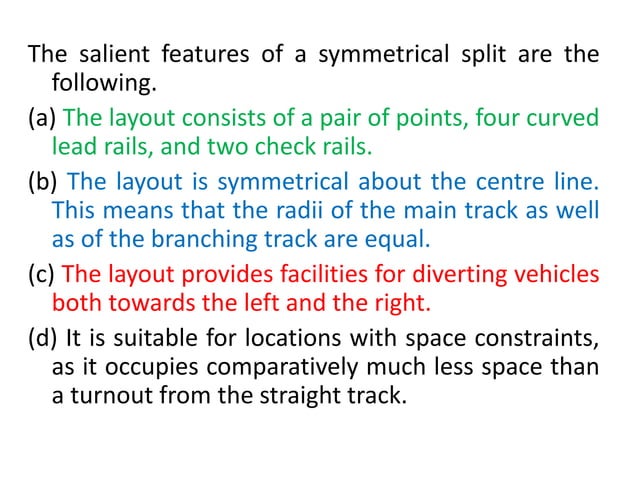 The salient features of a symmetrical split are the following.

(a) The layout consists of a pair of points, four curved lead rails, and two check rails.

(b) The layout is symmetrical about the centre line. This means that the radii of the main track as well as of the branching track are equal.

(c) The layout provides facilities for diverting vehicles both towards the left and the right.

(d) It is suitable for locations with space constraints, as it occupies comparatively much less space than a turnout from the straight track.